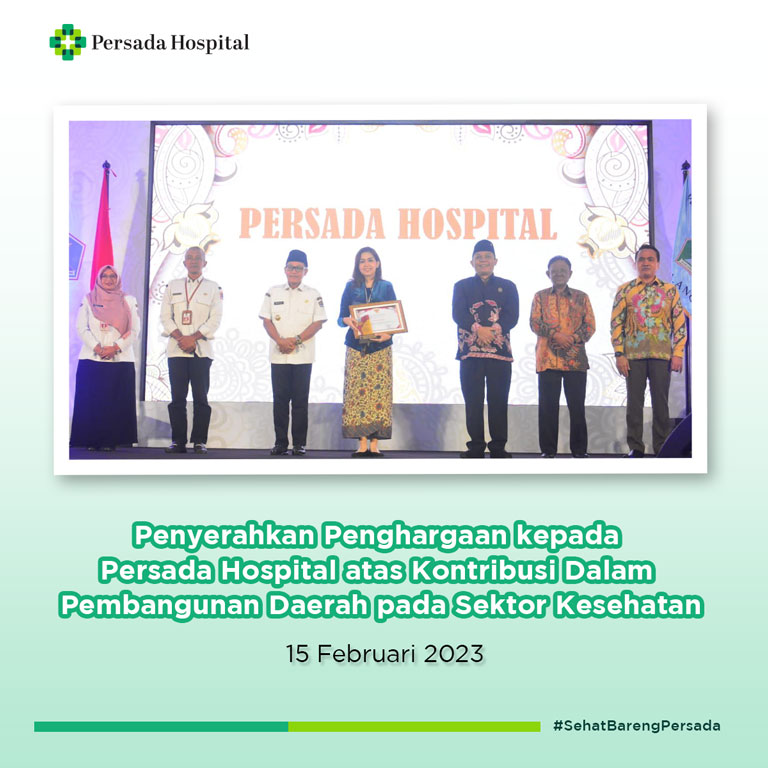 Persada Hospital

PERSADA HOSPITAL

Penyerahkan Penghargaan kepada Persada Hospital atas Kontribusi Dalam Pembangunan Daerah pada Sektor Kesehatan

15 Februari 2023

#SehatBarengPersada